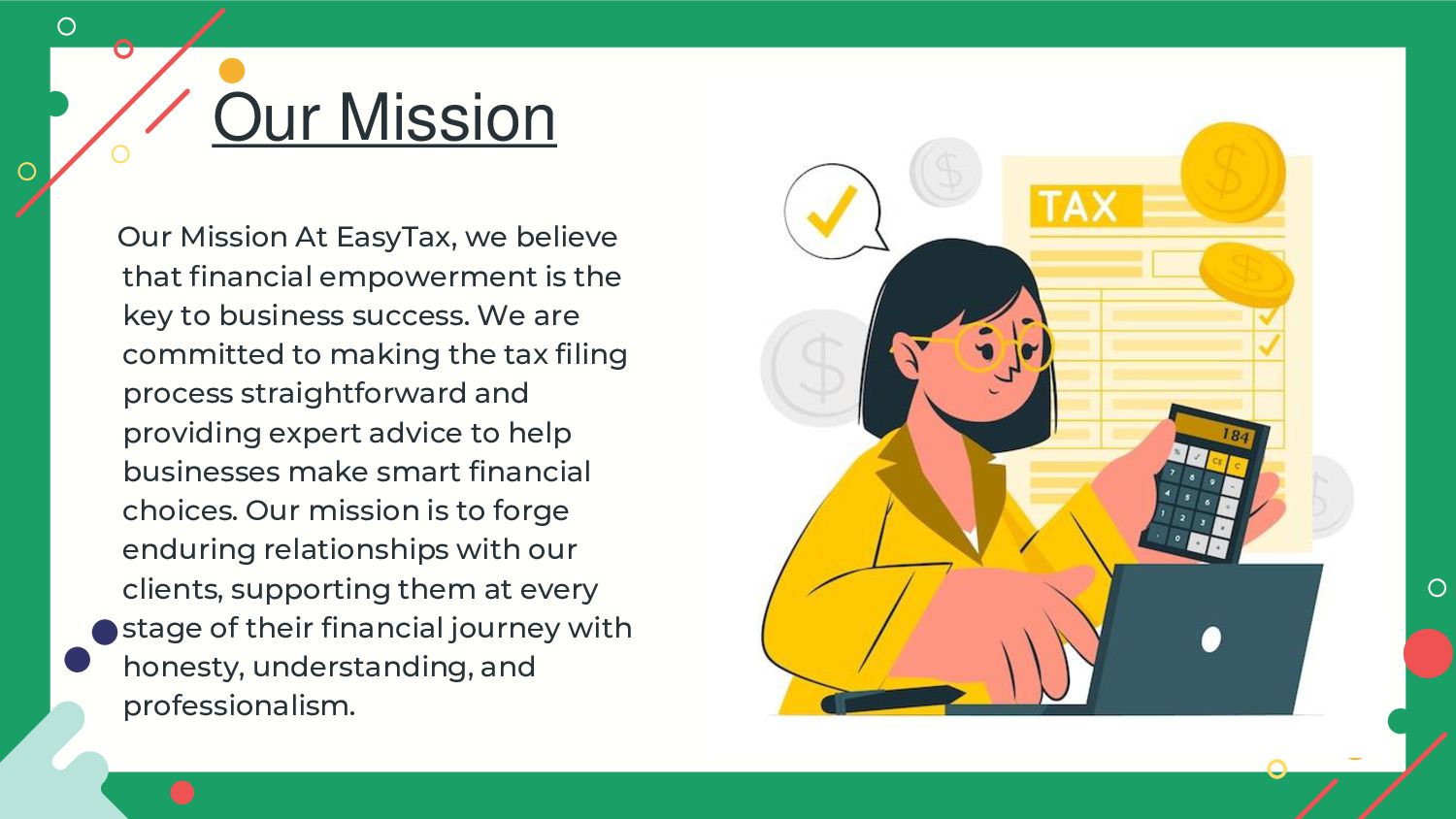 Our Mission

Our Mission At EasyTax, we believe that financial empowerment is the key to business success. We are committed to making the tax filing process straightforward and providing expert advice to help businesses make smart financial choices. Our mission is to forge enduring relationships with our clients, supporting them at every stage of their financial journey with honesty, understanding, and professionalism.

TAX

184